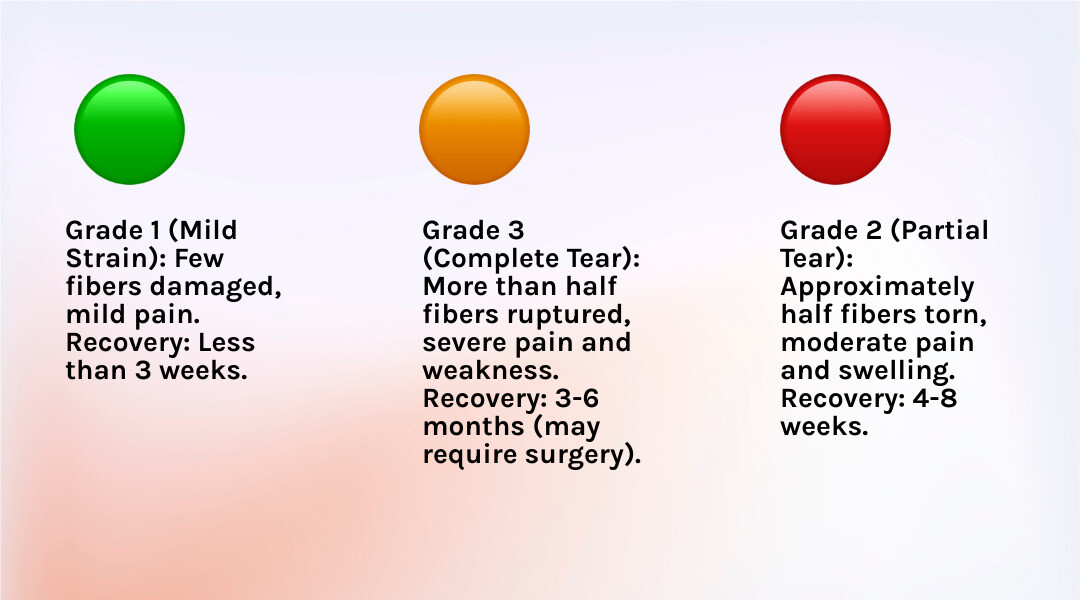 Grade 1 (Mild Strain): Few fibers damaged, mild pain. Recovery: Less than 3 weeks.

Grade 3 (Complete Tear): More than half fibers ruptured, severe pain and weakness. Recovery: 3-6 months (may require surgery).

Grade 2 (Partial Tear): Approximately half fibers torn, moderate pain and swelling. Recovery: 4-8 weeks.